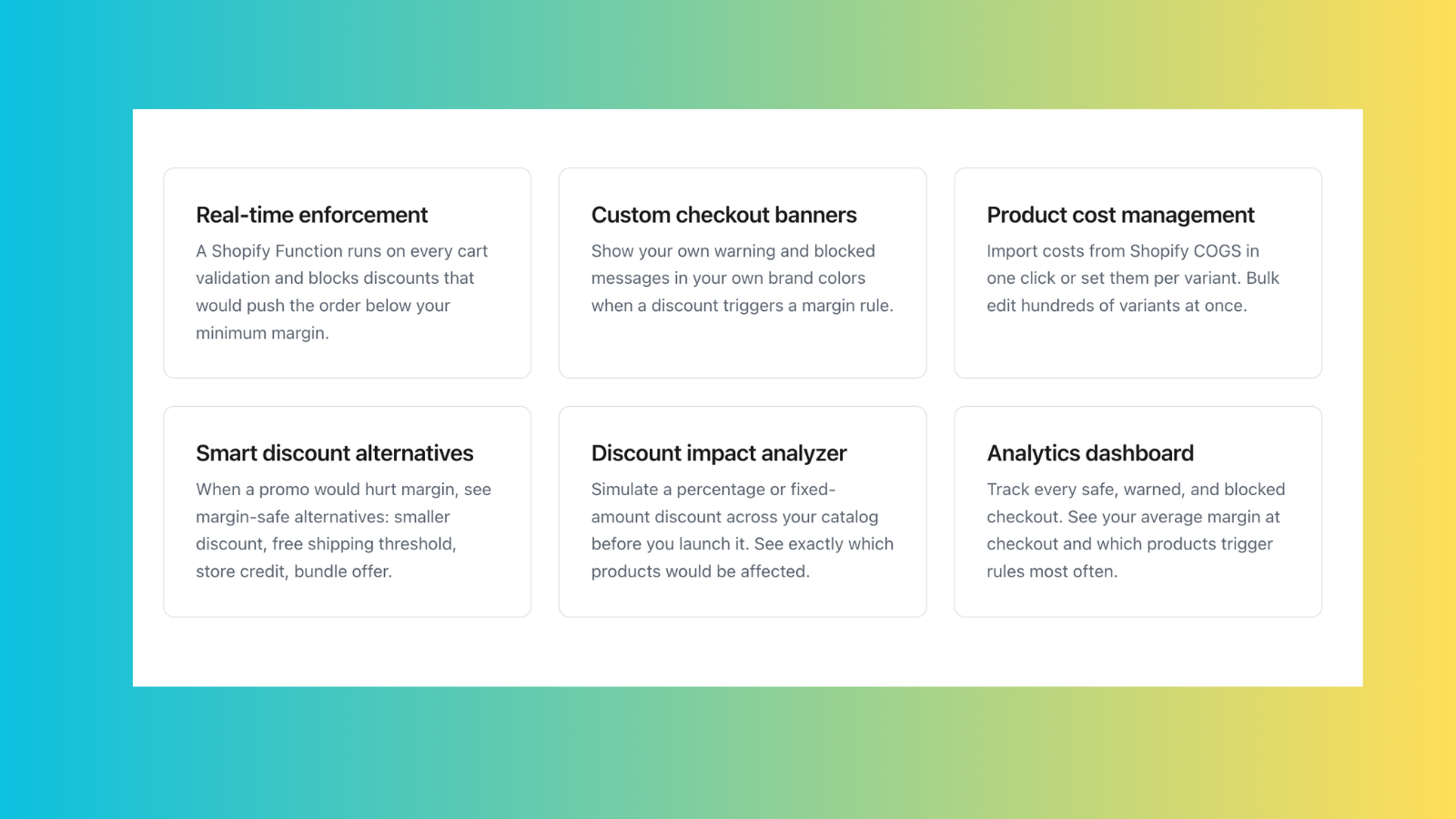 Real-time enforcement

A Shopify Function runs on every cart validation and blocks discounts that would push the order below your minimum margin.

Custom checkout banners

Show your own warning and blocked messages in your own brand colors when a discount triggers a margin rule.

Product cost management

Import costs from Shopify COGS in one click or set them per variant. Bulk edit hundreds of variants at once.

Smart discount alternatives

When a promo would hurt margin, see margin-safe alternatives: smaller discount, free shipping threshold, store credit, bundle offer.

Discount impact analyzer

Simulate a percentage or fixed-amount discount across your catalog before you launch it. See exactly which products would be affected.

Analytics dashboard

Track every safe, warned, and blocked checkout. See your average margin at checkout and which products trigger rules most often.